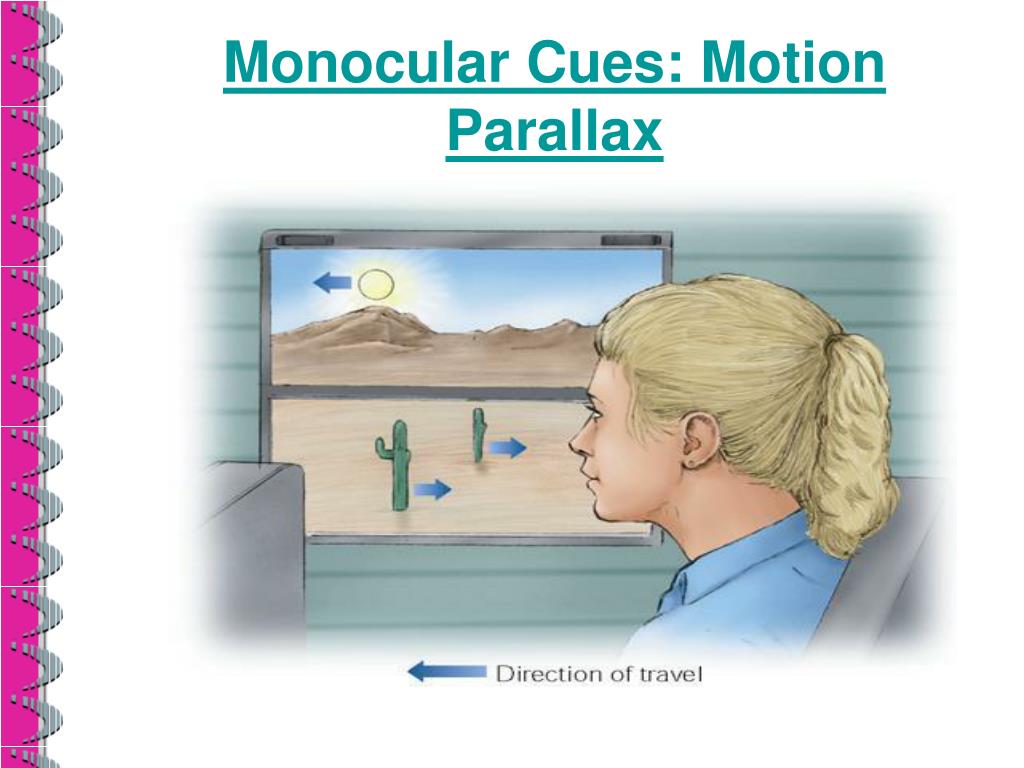 Monocular Cues: Motion Parallax

Direction of travel